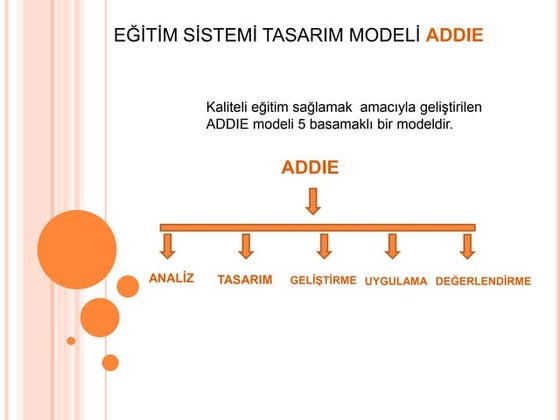 EĞİTİM SİSTEMİ TASARIM MODELİ ADDIE

Kaliteli eğitim sağlamak amacıyla geliştirilen ADDIE modeli 5 basamaklı bir modeldir.

ADDIE

ANALİZ TASARIM GELİŞTİRME UYGULAMA DEĞERLENDİRME